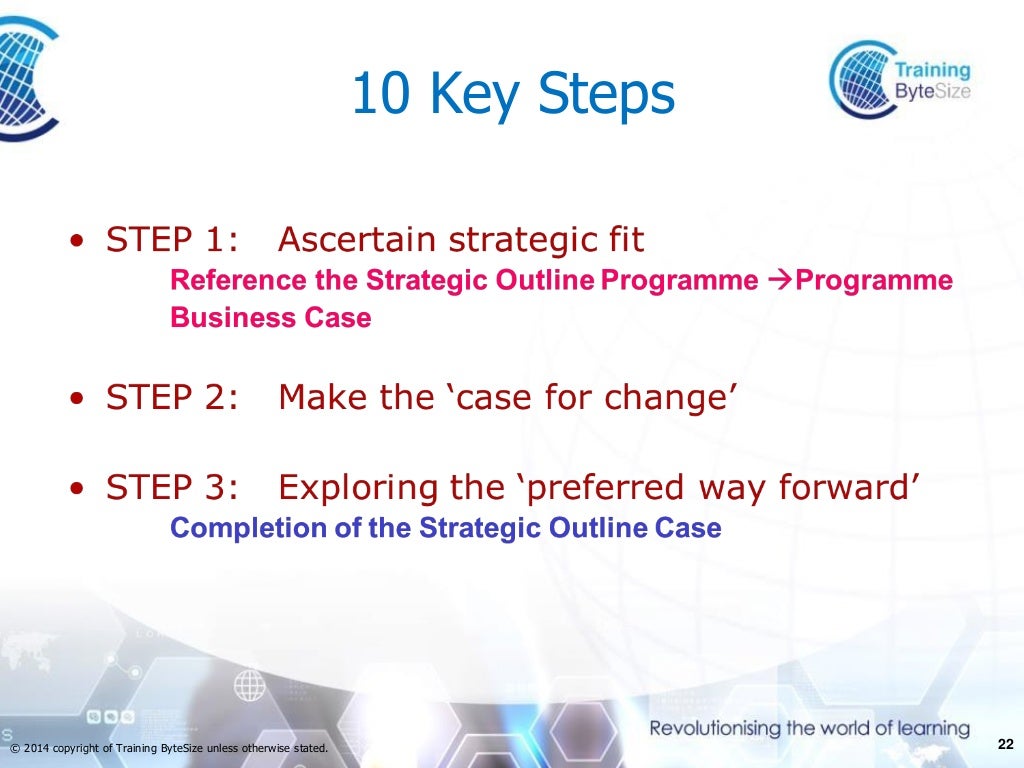 10 Key Steps

Training ByteSize

• STEP 1: Ascertain strategic fit
Reference the Strategic Outline Programme →Programme Business Case

• STEP 2: Make the 'case for change'

• STEP 3: Exploring the 'preferred way forward'
Completion of the Strategic Outline Case

Revolutionising the world of learning

© 2014 copyright of Training ByteSize unless otherwise stated.

22